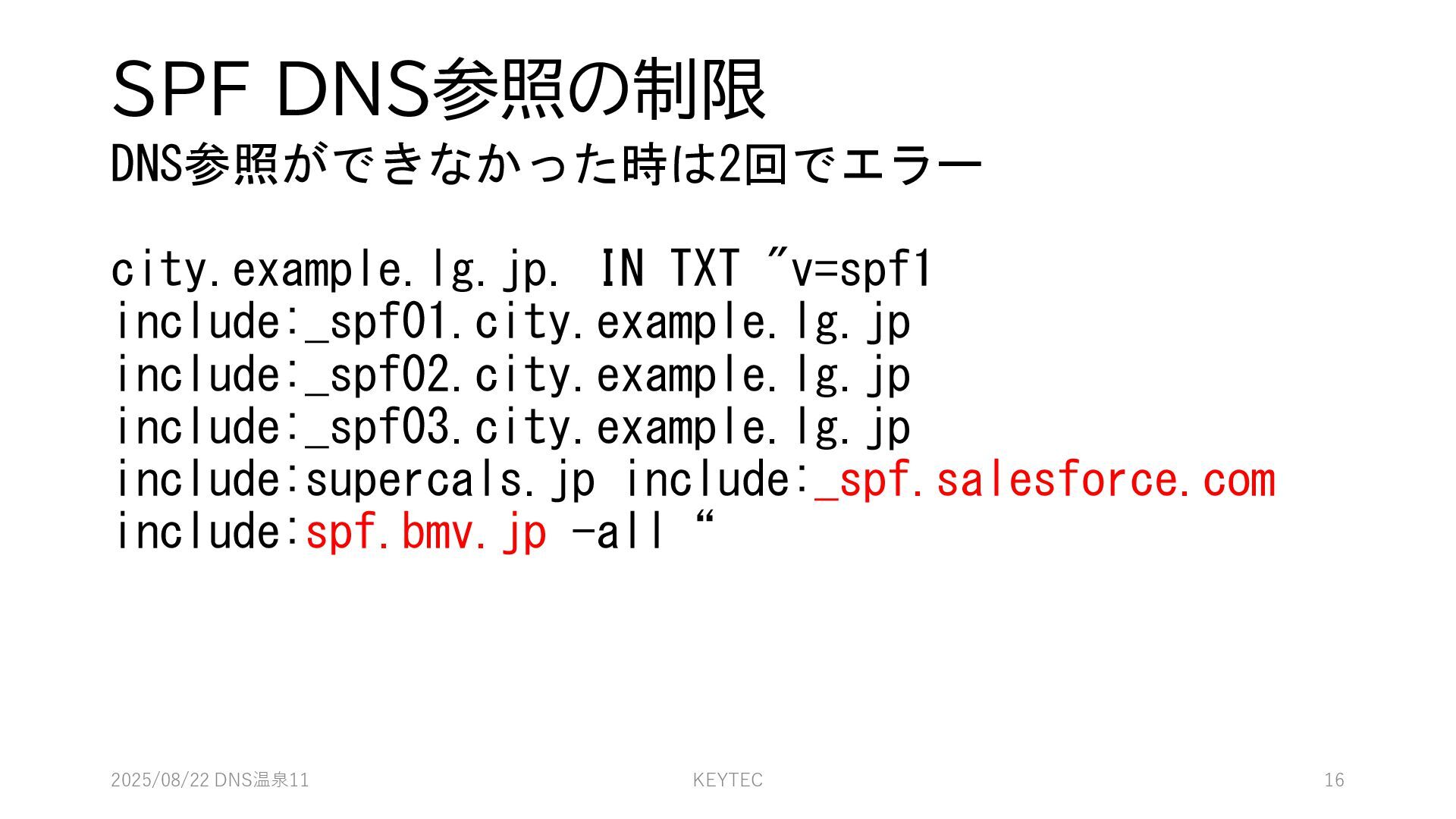 SPF DNS参照の制限

DNS参照ができなかった時は2回でエラー

city.example.lg.jp. IN TXT "v=spf1
include:_spf01.city.example.lg.jp
include:_spf02.city.example.lg.jp
include:_spf03.city.example.lg.jp
include:supercals.jp include:_spf.salesforce.com
include:spf.bmv.jp -all “

2025/08/22 DNS温泉11

KEYTEC

16